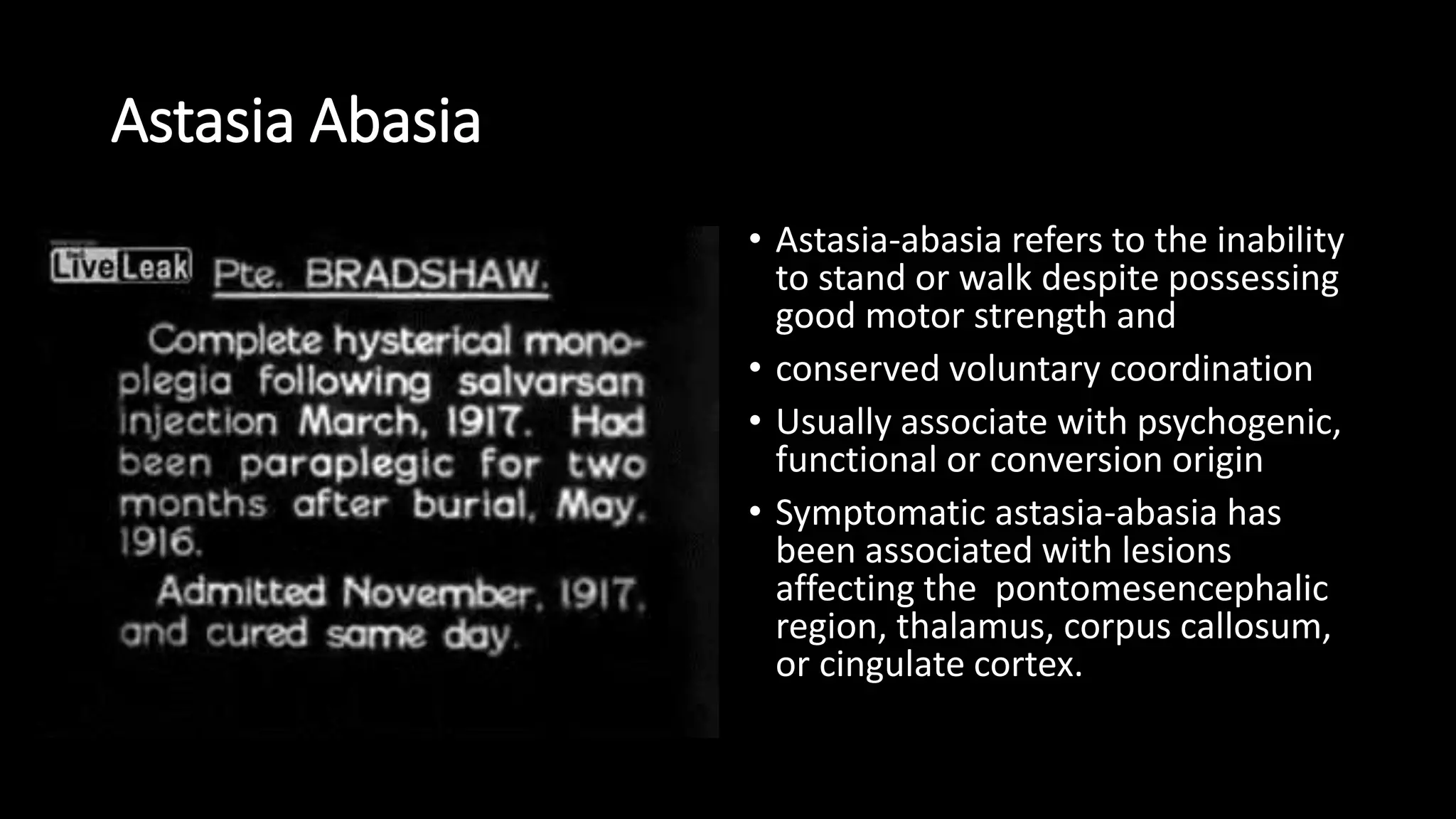 Astasia Abasia

LiveLeak Pte. BRADSHAW.

Complete hysterical monoplegia following salvarsan injection March, 1917. Had been paraplegic for two months after burial, May, 1916.

Admitted November, 1917, and cured same day.

• Astasia-abasia refers to the inability to stand or walk despite possessing good motor strength and
• conserved voluntary coordination
• Usually associate with psychogenic, functional or conversion origin
• Symptomatic astasia-abasia has been associated with lesions affecting the pontomesencephalic region, thalamus, corpus callosum, or cingulate cortex.